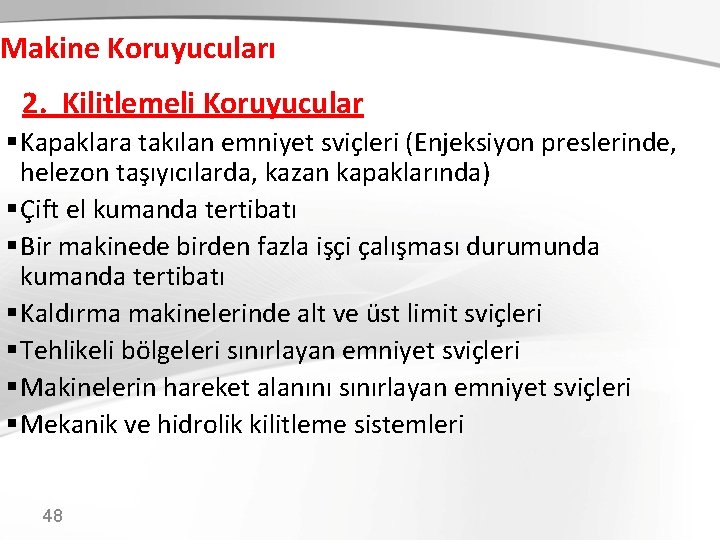 Makine Koruyucuları

2. Kilitlemeli Koruyucular

▪ Kapaklara takılan emniyet sviçleri (Enjeksiyon preslerinde, helezon taşıyıcılarda, kazan kapaklarında)

▪ Çift el kumanda tertibatı

▪ Bir makinede birden fazla işçi çalışması durumunda kumanda tertibatı

▪ Kaldırma makinelerinde alt ve üst limit sviçleri

▪ Tehlikeli bölgeleri sınırlayan emniyet sviçleri

▪ Makinelerin hareket alanını sınırlayan emniyet sviçleri

▪ Mekanik ve hidrolik kilitleme sistemleri

48